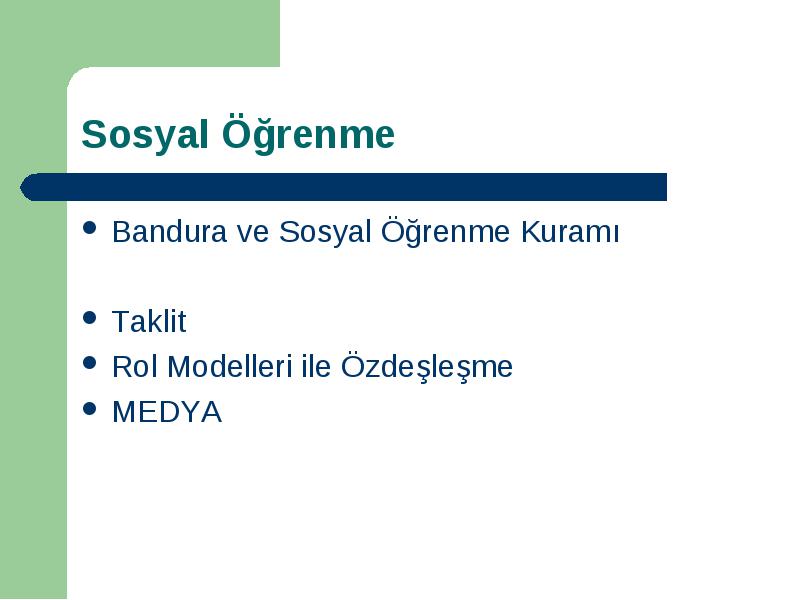 Sosyal Öğrenme

- Bandura ve Sosyal Öğrenme Kuramı

- Taklit
- Rol Modelleri ile Özdeşleşme
- MEDYA